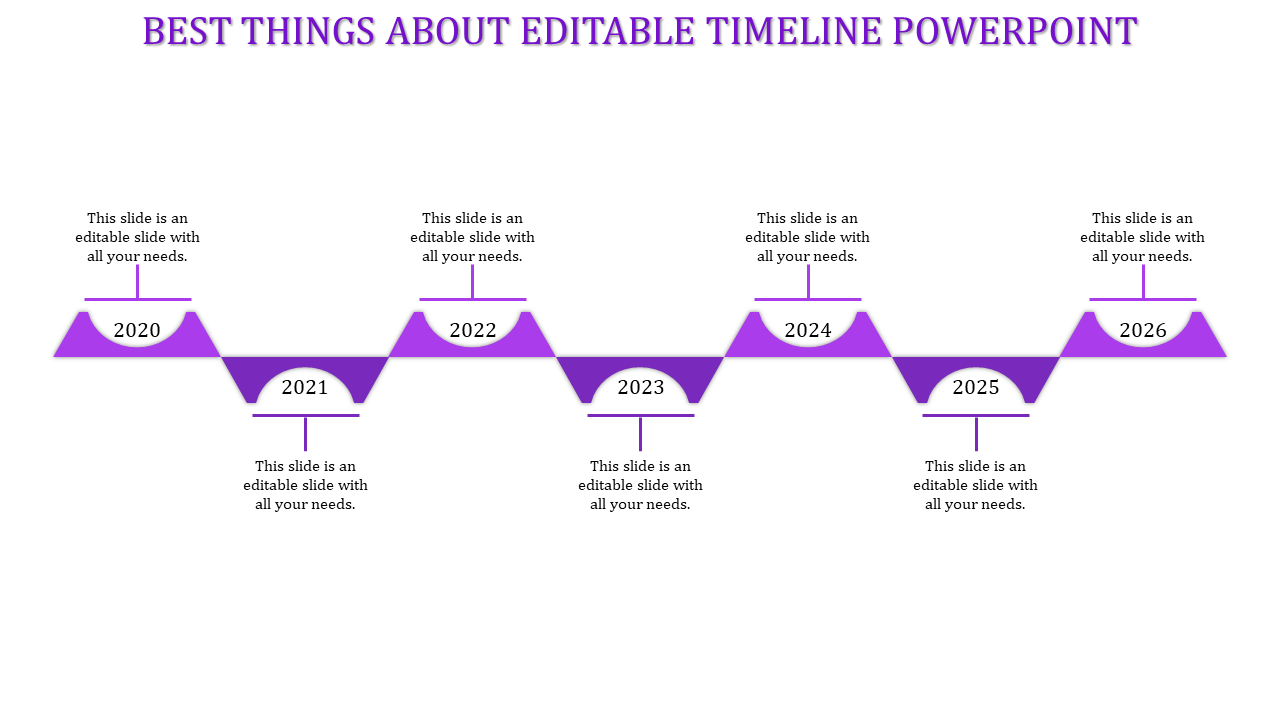 BEST THINGS ABOUT EDITABLE TIMELINE POWERPOINT

This slide is an editable slide with all your needs.

2020

2021

This slide is an editable slide with all your needs.

This slide is an editable slide with all your needs.

2022

2023

This slide is an editable slide with all your needs.

This slide is an editable slide with all your needs.

2024

2025

This slide is an editable slide with all your needs.

This slide is an editable slide with all your needs.

2026